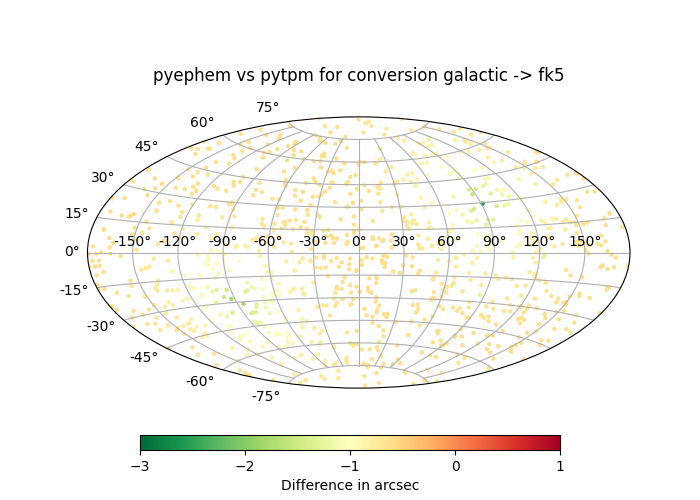 pyephem vs pytpm for conversion galactic -> fk5

75°
60°
45°
30°
15°
0°
-15°
-30°
-45°
-60°
-75°

-150° -120° -90° -60° -30° 0° 30° 60° 90° 120° 150°

−3 −2 −1 0 1
Difference in arcsec